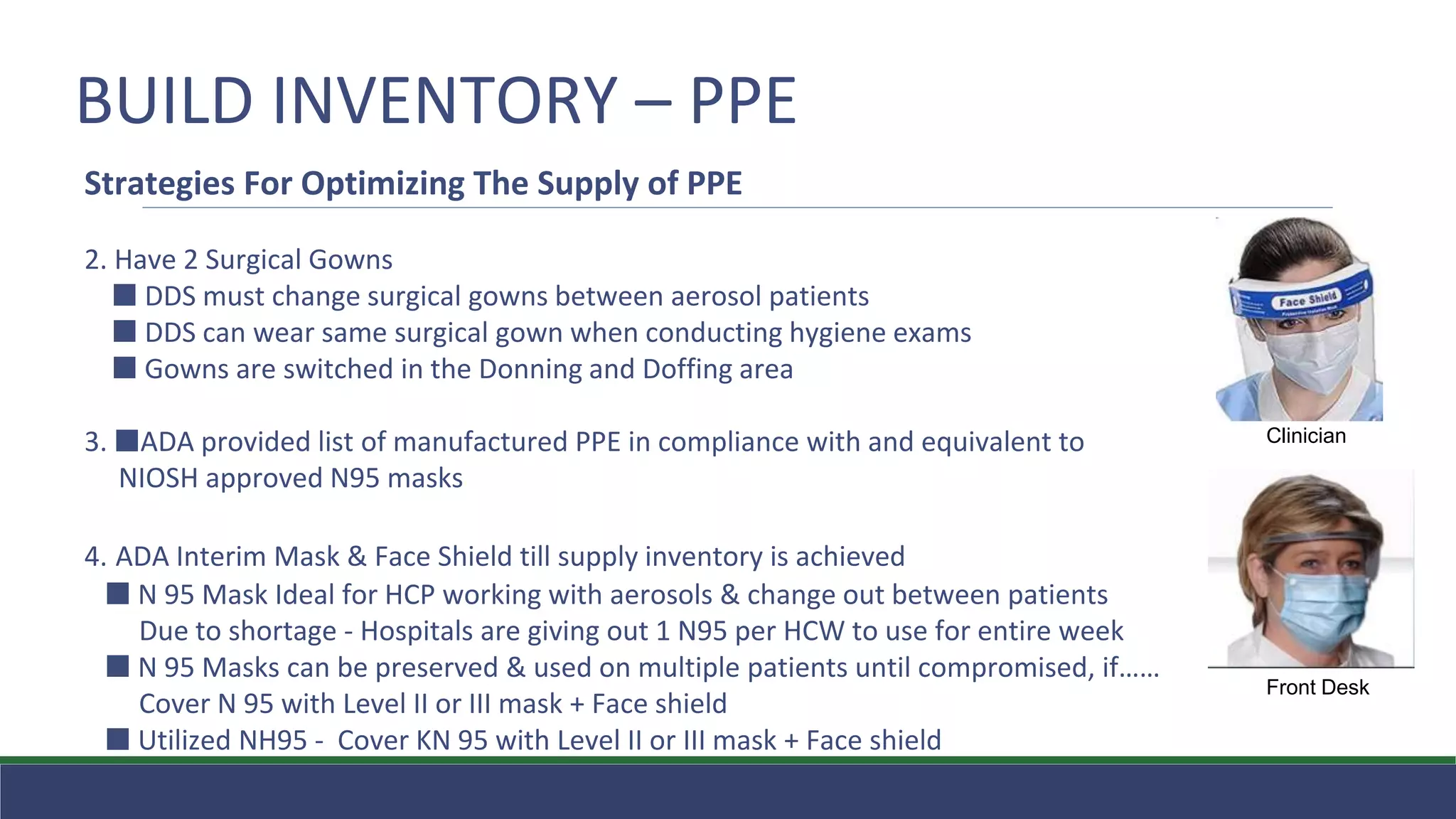 BUILD INVENTORY – PPE

Strategies For Optimizing The Supply of PPE

2. Have 2 Surgical Gowns
■ DDS must change surgical gowns between aerosol patients
■ DDS can wear same surgical gown when conducting hygiene exams
■ Gowns are switched in the Donning and Doffing area

3. ■ADA provided list of manufactured PPE in compliance with and equivalent to NIOSH approved N95 masks

4. ADA Interim Mask & Face Shield till supply inventory is achieved
■ N 95 Mask Ideal for HCP working with aerosols & change out between patients
Due to shortage - Hospitals are giving out 1 N95 per HCW to use for entire week
■ N 95 Masks can be preserved & used on multiple patients until compromised, if……
Cover N 95 with Level II or III mask + Face shield
■ Utilized NH95 - Cover KN 95 with Level II or III mask + Face shield

Face Shield

Clinician

Front Desk